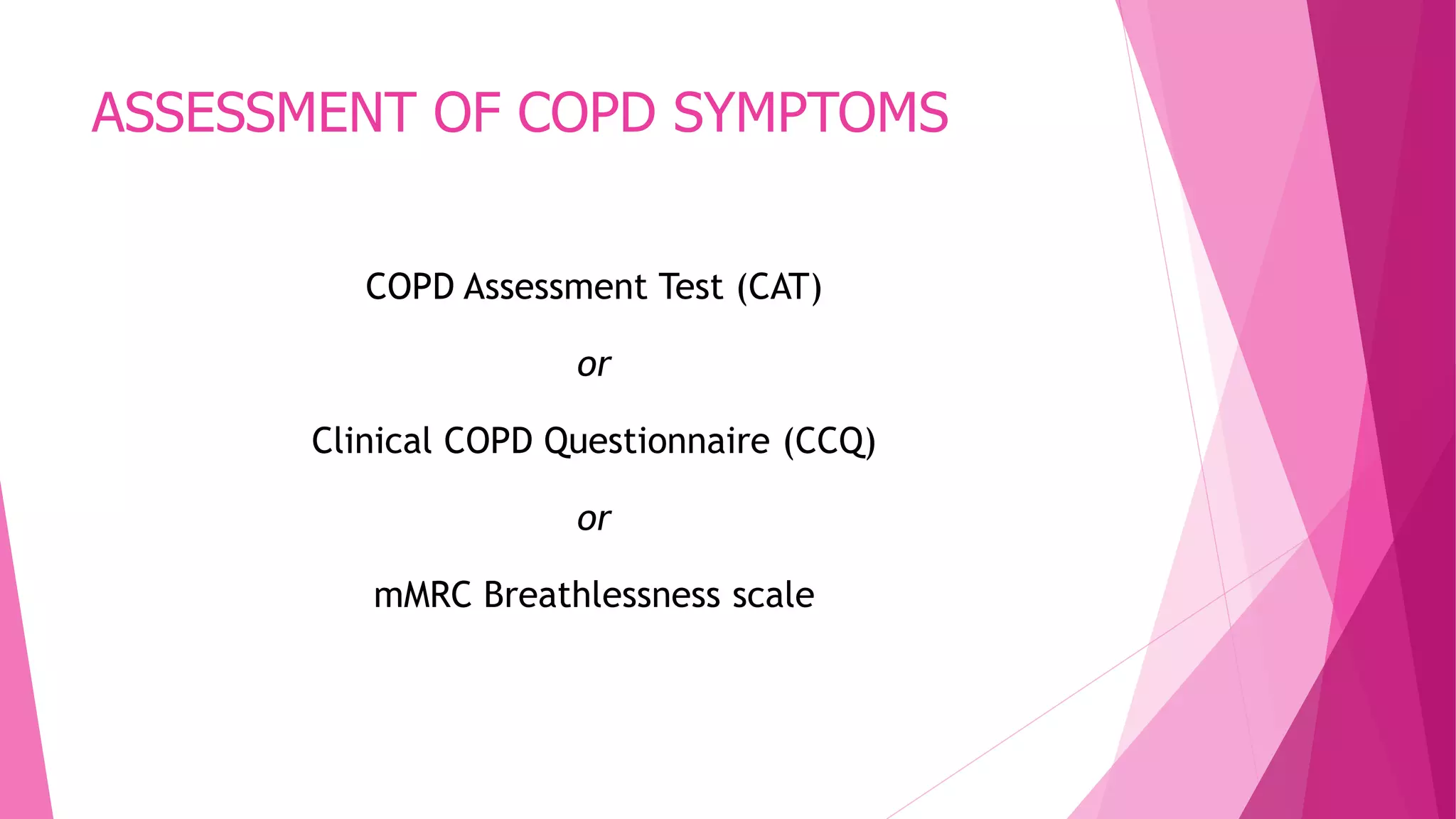 ASSESSMENT OF COPD SYMPTOMS

COPD Assessment Test (CAT)

or

Clinical COPD Questionnaire (CCQ)

or

mMRC Breathlessness scale